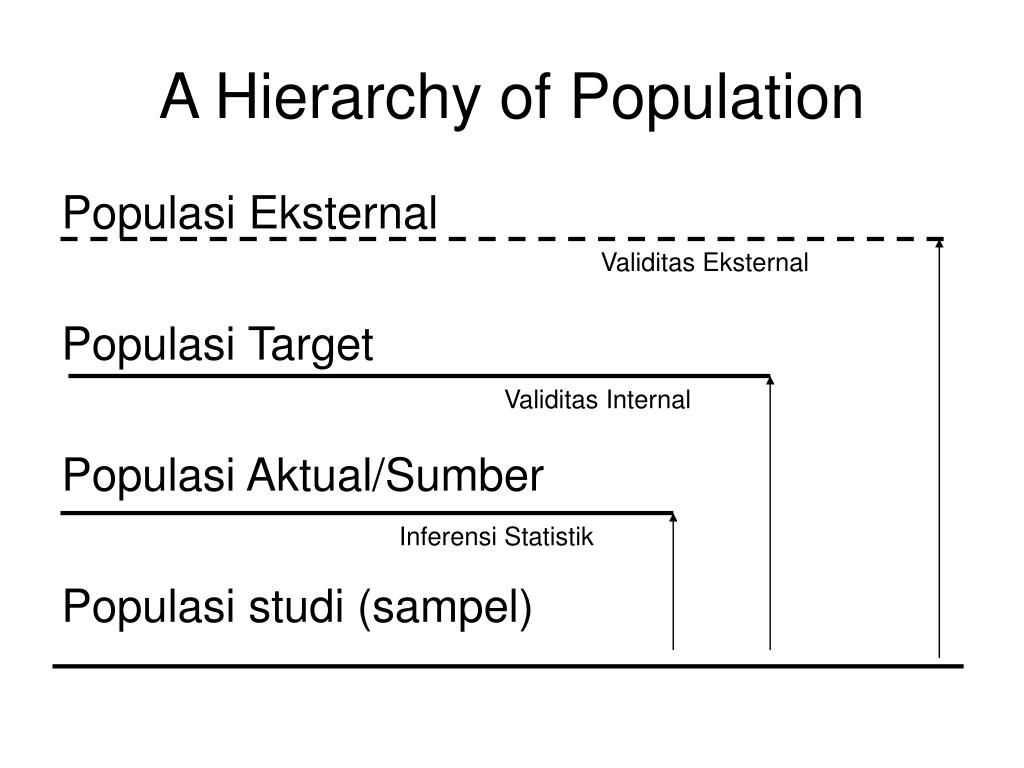 A Hierarchy of Population

Populasi Eksternal

Validitas Eksternal

Populasi Target

Validitas Internal

Populasi Aktual/Sumber

Inferensi Statistik

Populasi studi (sampel)